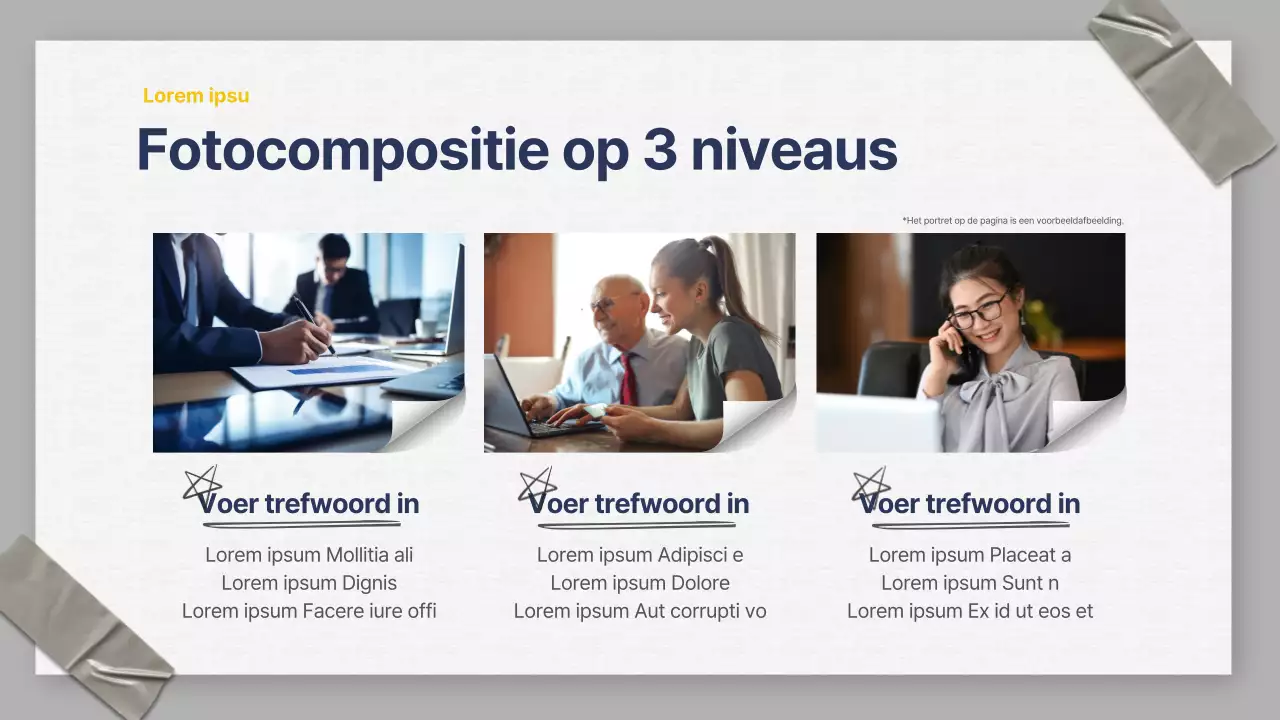 Lorem ipsu

Fotocompositie op 3 niveaus

*Het portret op de pagina is een voorbeeldafbeelding.

Voer trefwoord in

Lorem ipsum Mollitia ali
Lorem ipsum Dignis
Lorem ipsum Facere iure offi

Voer trefwoord in

Lorem ipsum Adipisci e
Lorem ipsum Dolore
Lorem ipsum Aut corrupti vo

Voer trefwoord in

Lorem ipsum Placeat a
Lorem ipsum Sunt n
Lorem ipsum Ex id ut eos et